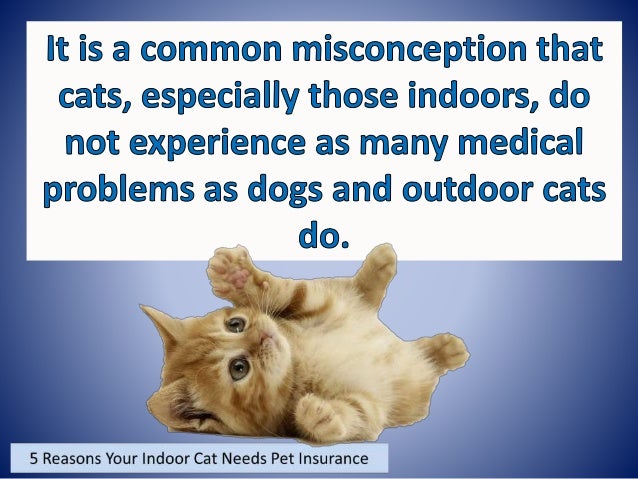 It is a common misconception that cats, especially those indoors, do not experience as many medical problems as dogs and outdoor cats do.

5 Reasons Your Indoor Cat Needs Pet Insurance